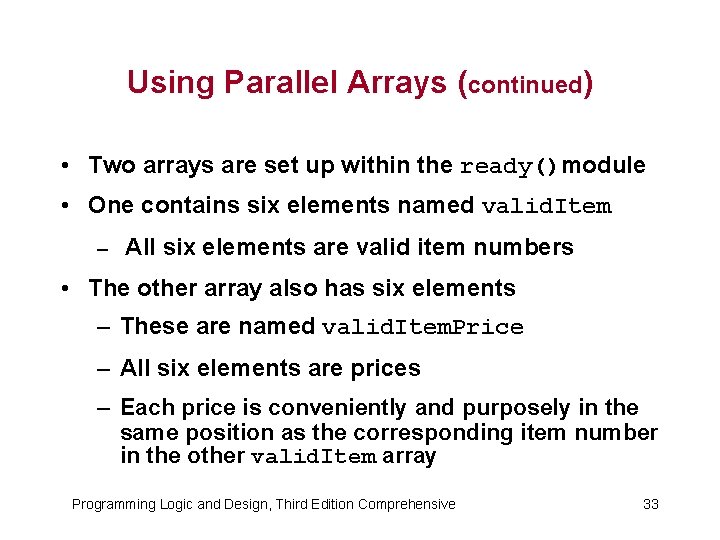 Using Parallel Arrays (continued)

• Two arrays are set up within the ready() module
• One contains six elements named validItem
– All six elements are valid item numbers
• The other array also has six elements
– These are named validItemPrice
– All six elements are prices
– Each price is conveniently and purposely in the same position as the corresponding item number in the other validItem array

Programming Logic and Design, Third Edition Comprehensive

33